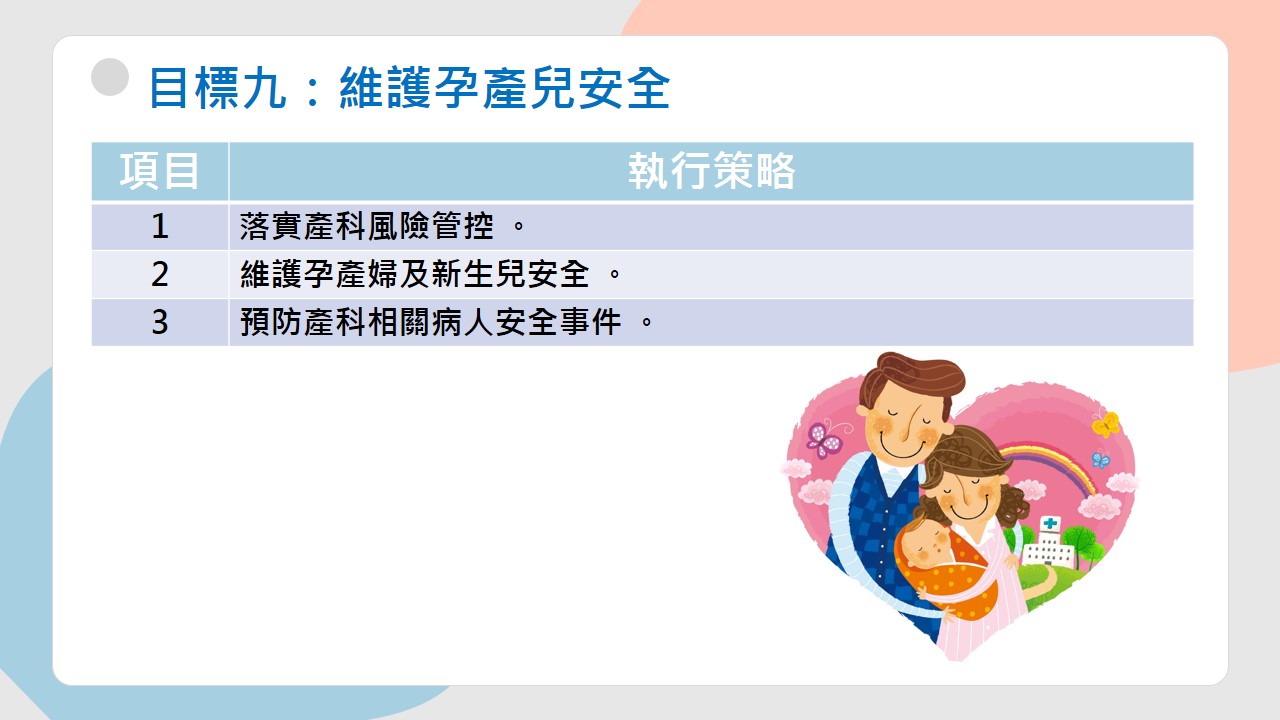 目標九：維護孕產兒安全

| 項目 | 執行策略 |
|---|---|
| 1 | 落實產科風險管控 。 |
| 2 | 維護孕產婦及新生兒安全 。 |
| 3 | 預防產科相關病人安全事件 。 |